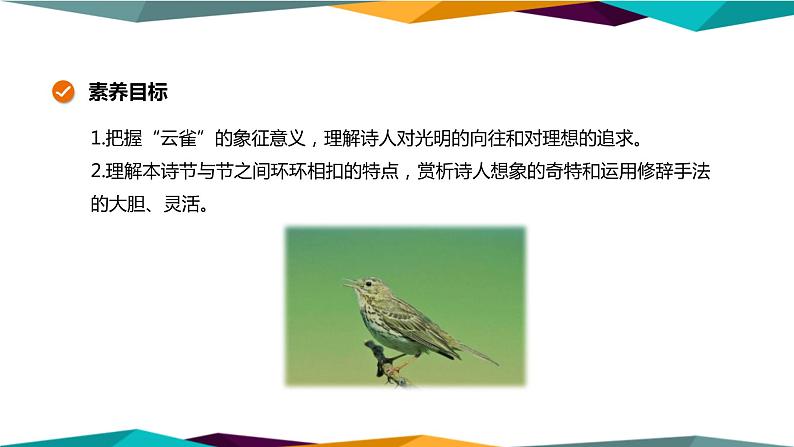 素养目标

1.把握“云雀”的象征意义，理解诗人对光明的向往和对理想的追求。

2.理解本诗节与节之间环环相扣的特点，赏析诗人想象的奇特和运用修辞手法的大胆、灵活。